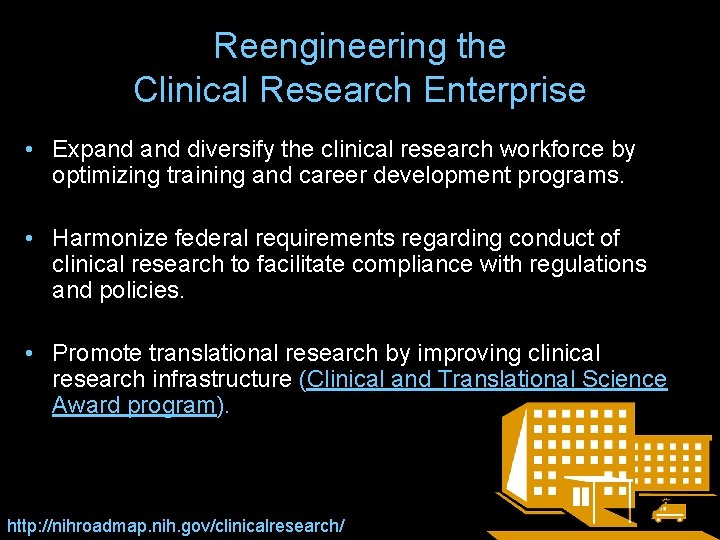 Reengineering the
Clinical Research Enterprise

• Expand and diversify the clinical research workforce by optimizing training and career development programs.

• Harmonize federal requirements regarding conduct of clinical research to facilitate compliance with regulations and policies.

• Promote translational research by improving clinical research infrastructure (Clinical and Translational Science Award program).

http://nihroadmap.nih.gov/clinicalresearch/